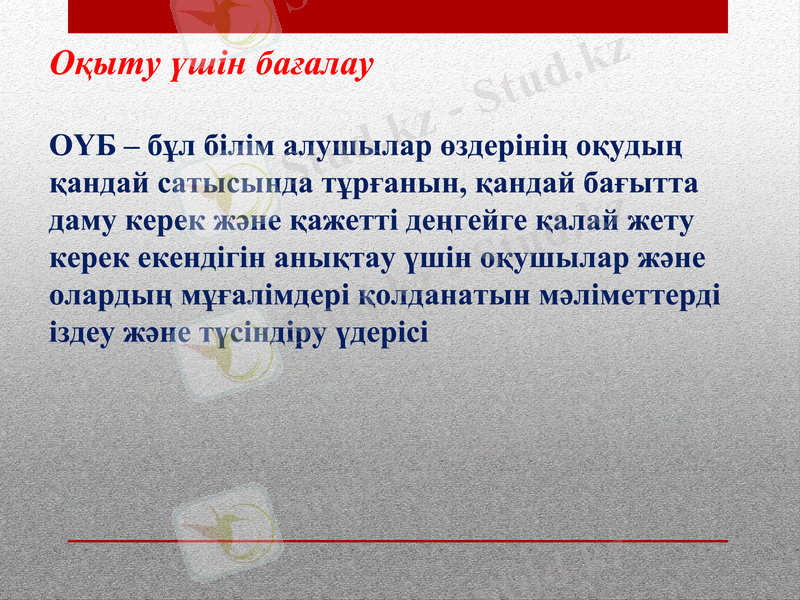 Оқыту үшін бағалау

ОҮБ – бұл білім алушылар өздерінің оқудың қандай сатысында тұрғанын, қандай бағытта даму керек және қажетті деңгейге қалай жету керек екендігін анықтау үшін оқушылар және олардың мұғалімдері қолданатын мәліметтерді іздеу және түсіндіру үдерісі

Stud.kz - Stud.kz